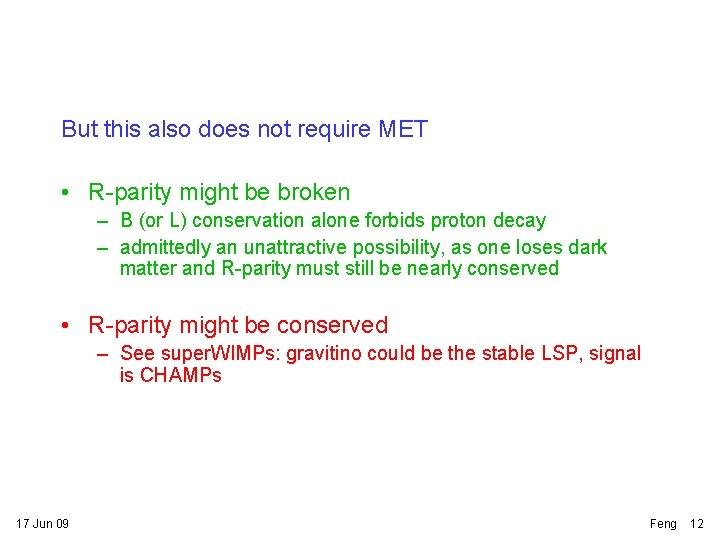 But this also does not require MET

• R-parity might be broken
– B (or L) conservation alone forbids proton decay
– admittedly an unattractive possibility, as one loses dark matter and R-parity must still be nearly conserved

• R-parity might be conserved
– See superWIMPs: gravitino could be the stable LSP, signal is CHAMPs

17 Jun 09

Feng 12